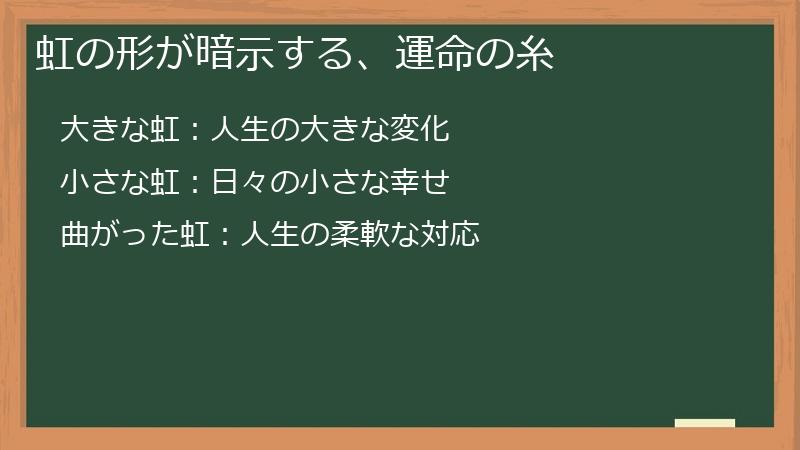 虹の形が暗示する、運命の糸

大きな虹：人生の大きな変化

小さな虹：日々の小さな幸せ

曲がった虹：人生の柔軟な対応